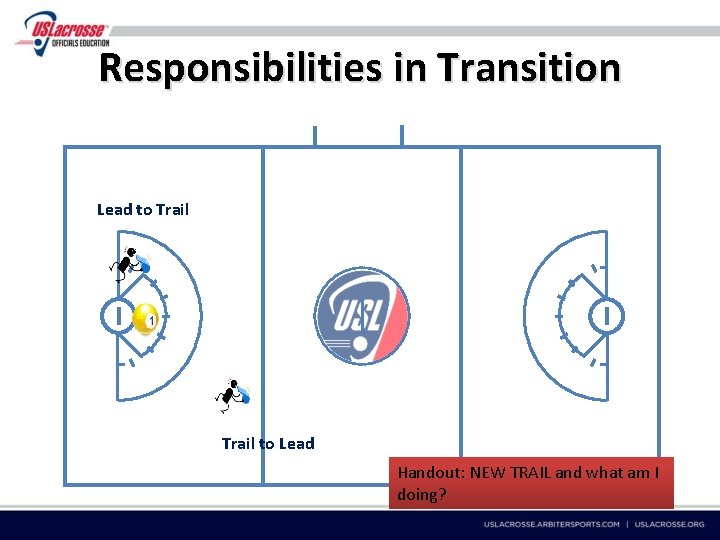 USLacrosse
OFFICIALS EDUCATION

Responsibilities in Transition

Lead to Trail

1

USL

Trail to Lead

Handout: NEW TRAIL and what am I doing?

USLACROSSE.ARBITERSPORTS.COM | USLACROSSE.ORG